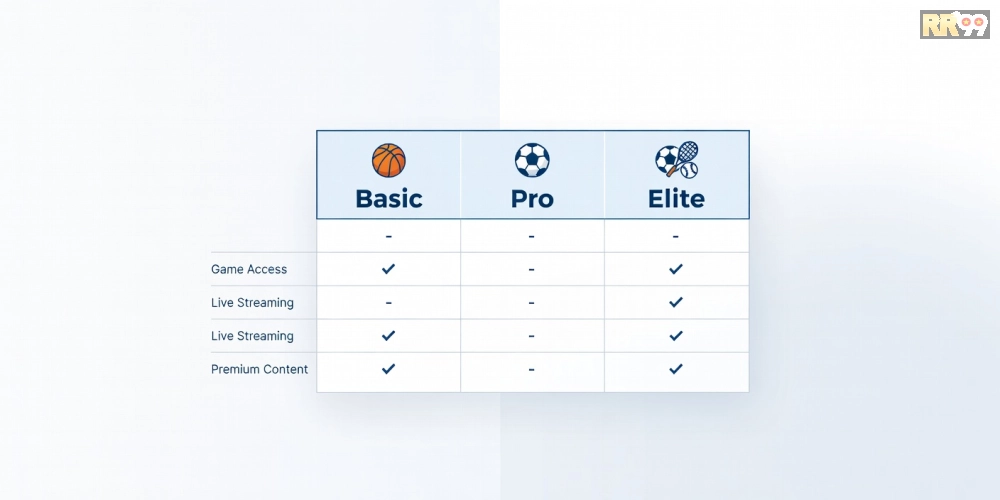 RR99

|  | Basic | Pro | Elite |
|---|---|---|---|
|  | - | - | - |
| Game Access | ✓ | - | ✓ |
| Live Streaming | - | - | ✓ |
| Live Streaming | ✓ | - | ✓ |
| Premium Content | ✓ | - | ✓ |